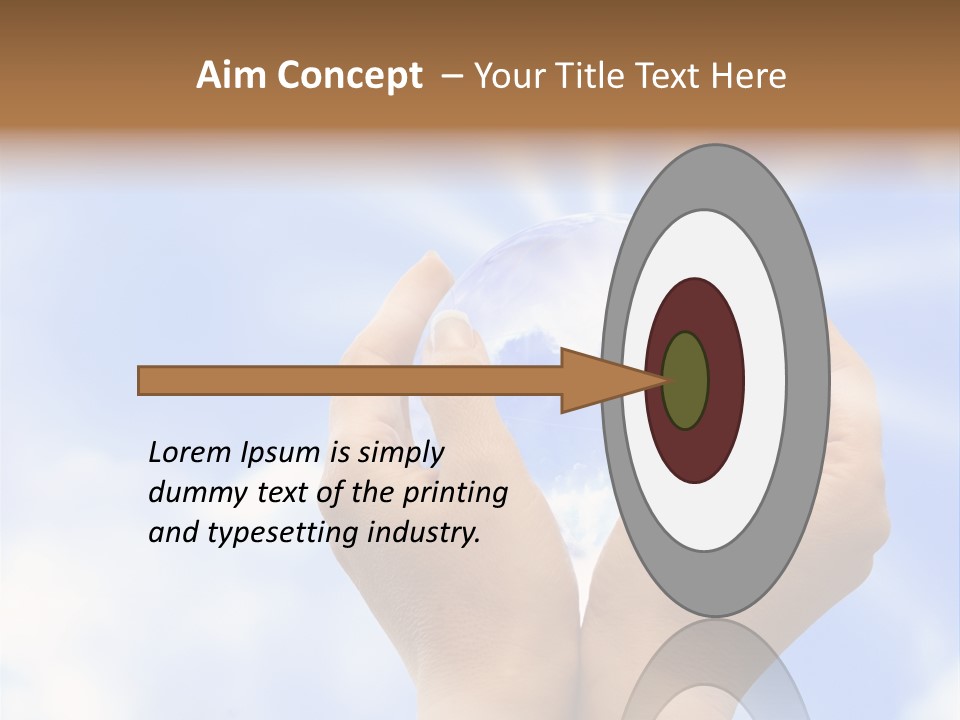 Aim Concept – Your Title Text Here

Lorem Ipsum is simply dummy text of the printing and typesetting industry.